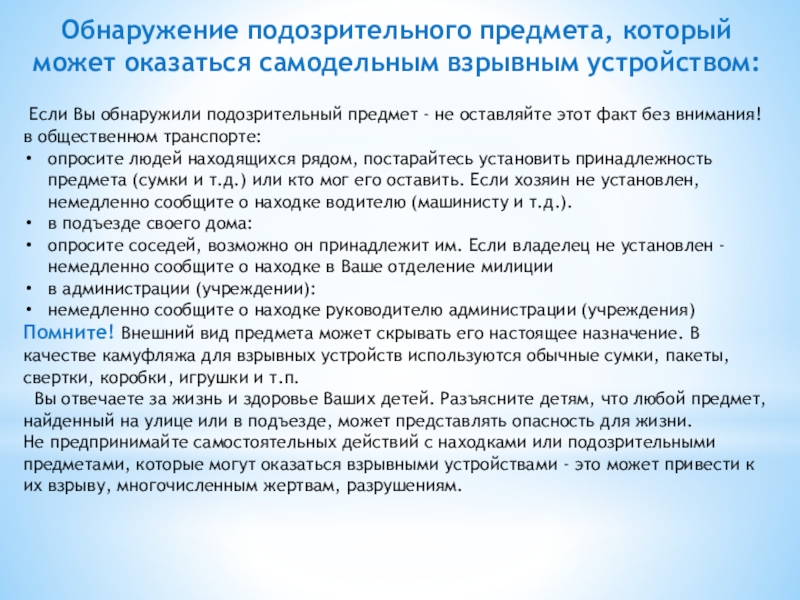 Обнаружение подозрительного предмета, который может оказаться самодельным взрывным устройством:

Если Вы обнаружили подозрительный предмет - не оставляйте этот факт без внимания! в общественном транспорте:
• опросите людей находящихся рядом, постарайтесь установить принадлежность предмета (сумки и т.д.) или кто мог его оставить. Если хозяин не установлен, немедленно сообщите о находке водителю (машинисту и т.д.).
• в подъезде своего дома:
• опросите соседей, возможно он принадлежит им. Если владелец не установлен - немедленно сообщите о находке в Ваше отделение милиции
• в администрации (учреждении):
• немедленно сообщите о находке руководителю администрации (учреждения)
Помните! Внешний вид предмета может скрывать его настоящее назначение. В качестве камуфляжа для взрывных устройств используются обычные сумки, пакеты, свертки, коробки, игрушки и т.п.
Вы отвечаете за жизнь и здоровье Ваших детей. Разъясните детям, что любой предмет, найденный на улице или в подъезде, может представлять опасность для жизни.
Не предпринимайте самостоятельных действий с находками или подозрительными предметами, которые могут оказаться взрывными устройствами - это может привести к их взрыву, многочисленным жертвам, разрушениям.